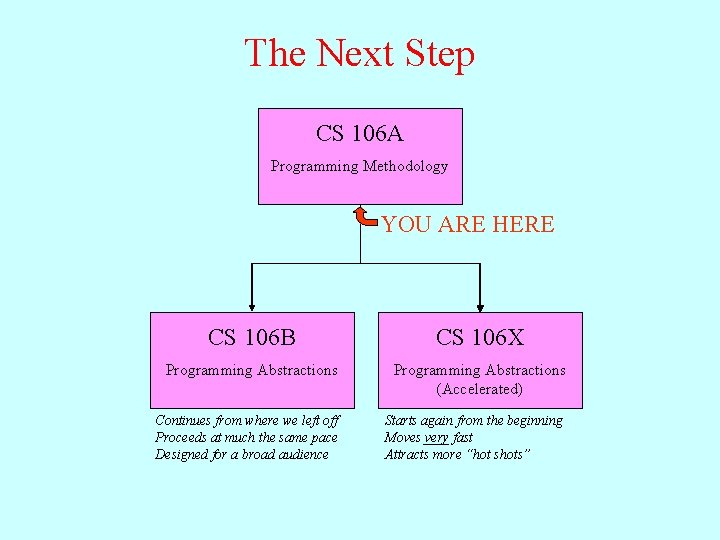 The Next Step

CS 106A
Programming Methodology

YOU ARE HERE

CS 106B
Programming Abstractions

Continues from where we left off
Proceeds at much the same pace
Designed for a broad audience

CS 106X
Programming Abstractions
(Accelerated)

Starts again from the beginning
Moves very fast
Attracts more "hot shots"